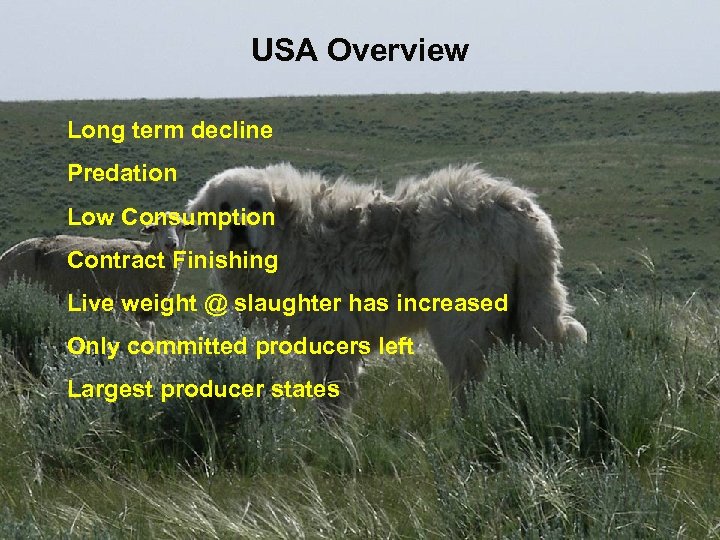 USA Overview

Long term decline

Predation

Low Consumption

Contract Finishing

Live weight @ slaughter has increased

Only committed producers left

Largest producer states